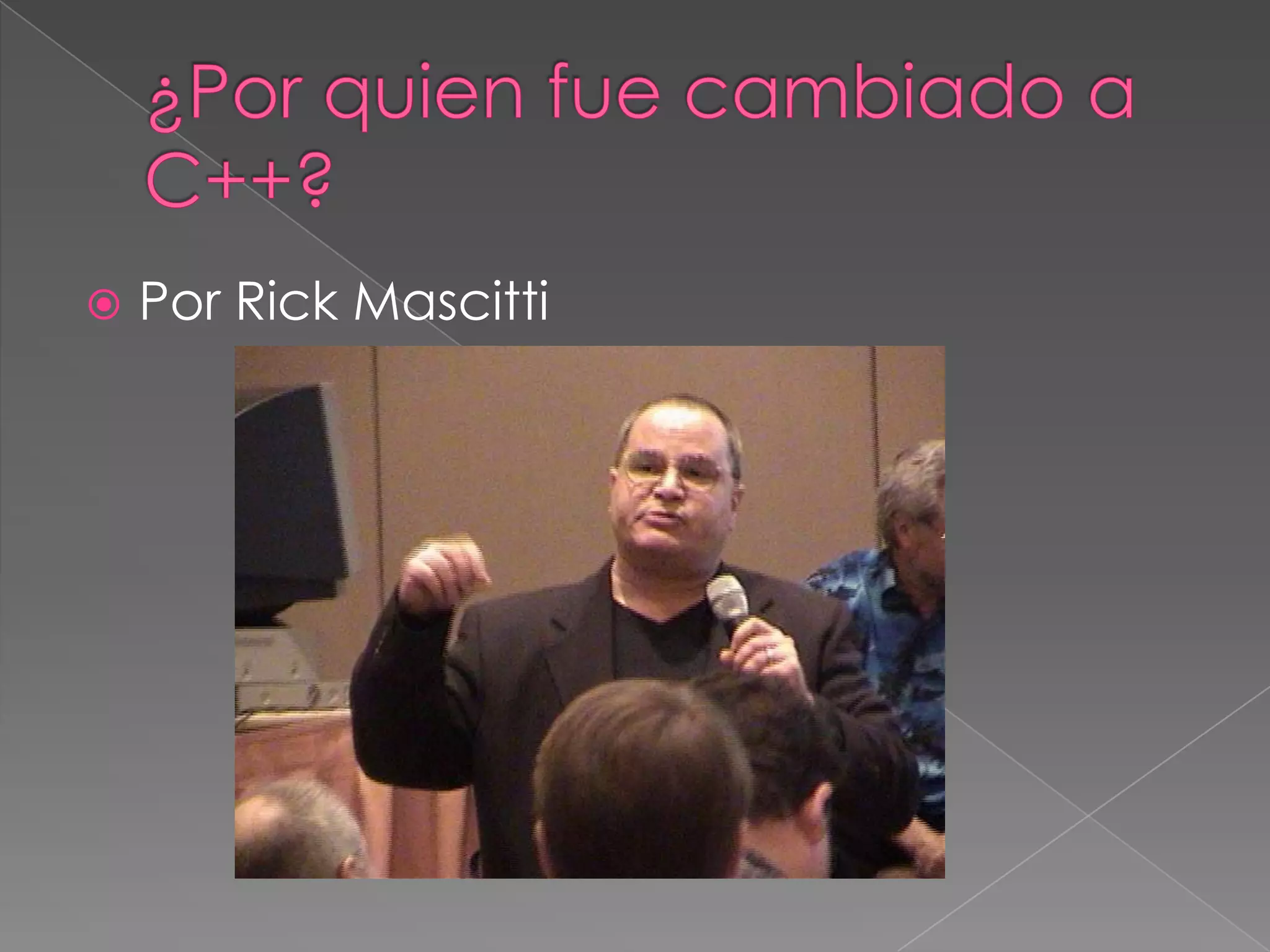 ¿Por quien fue cambiado a C++?

Por Rick Mascitti